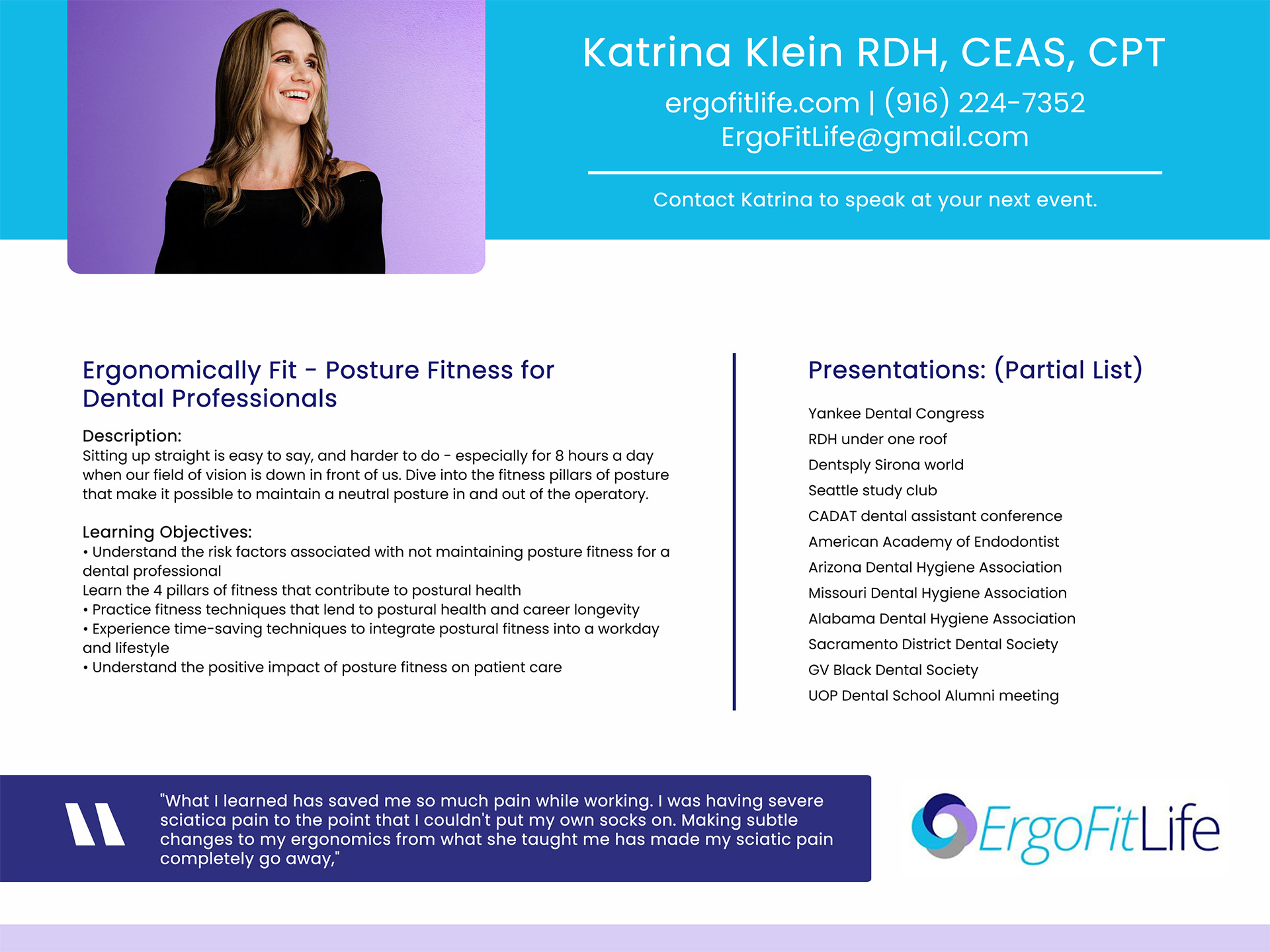 Katrina Klein RDH, CEAS, CPT

ergofitlife.com | (916) 224-7352
ErgoFitLife@gmail.com

Contact Katrina to speak at your next event.

Ergonomically Fit - Posture Fitness for Dental Professionals

Description:
Sitting up straight is easy to say, and harder to do - especially for 8 hours a day when our field of vision is down in front of us. Dive into the fitness pillars of posture that make it possible to maintain a neutral posture in and out of the operatory.

Learning Objectives:
• Understand the risk factors associated with not maintaining posture fitness for a dental professional
Learn the 4 pillars of fitness that contribute to postural health
• Practice fitness techniques that lend to postural health and career longevity
• Experience time-saving techniques to integrate postural fitness into a workday and lifestyle
• Understand the positive impact of posture fitness on patient care

Presentations: (Partial List)

Yankee Dental Congress
RDH under one roof
Dentsply Sirona world
Seattle study club
CADAT dental assistant conference
American Academy of Endodontist
Arizona Dental Hygiene Association
Missouri Dental Hygiene Association
Alabama Dental Hygiene Association
Sacramento District Dental Society
GV Black Dental Society
UOP Dental School Alumni meeting

"What I learned has saved me so much pain while working. I was having severe sciatica pain to the point that I couldn't put my own socks on. Making subtle changes to my ergonomics from what she taught me has made my sciatic pain completely go away,"

ErgoFitLife